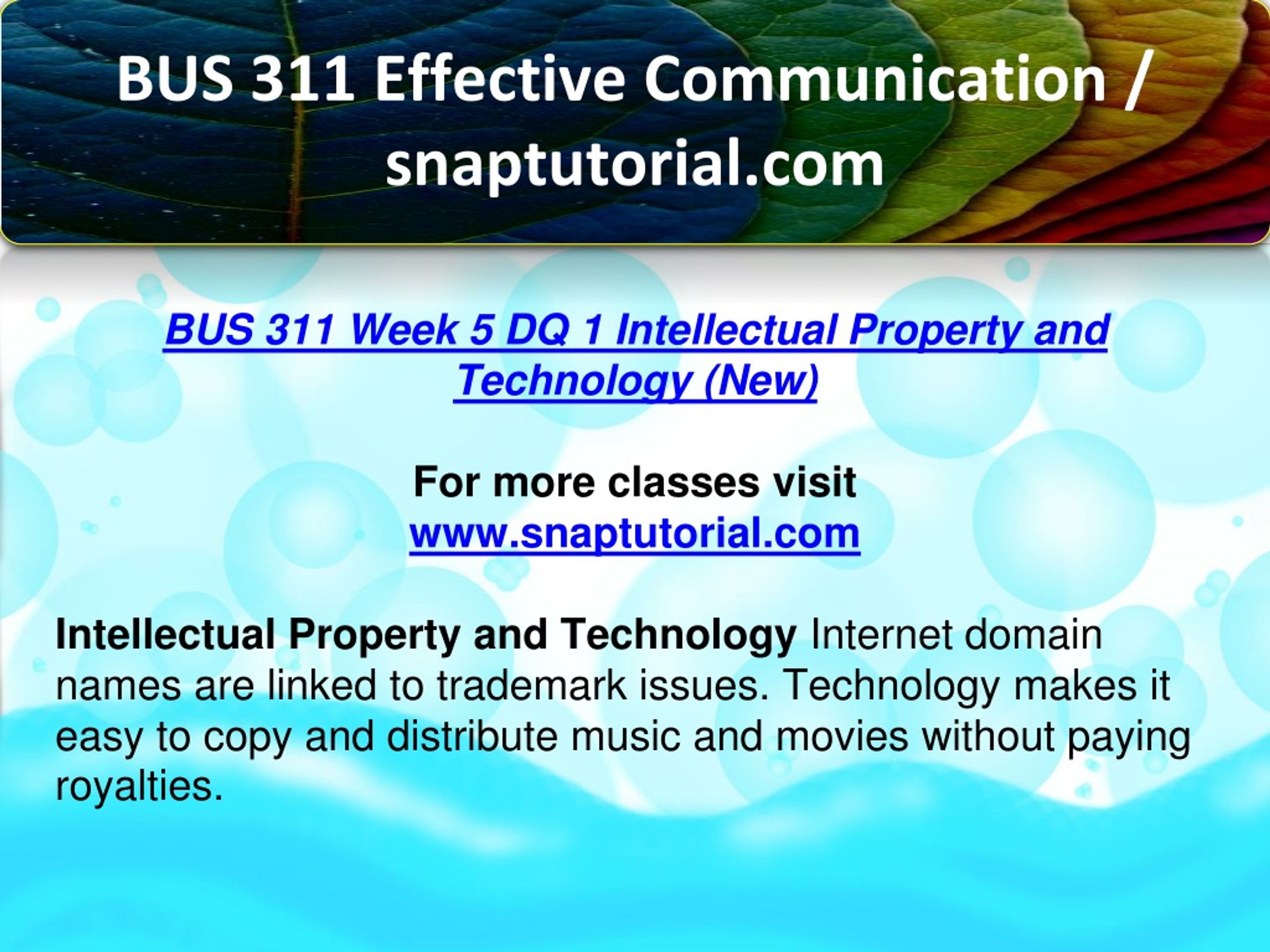 BUS 311 Effective Communication / snaptutorial.com

BUS 311 Week 5 DQ 1 Intellectual Property and Technology (New)

For more classes visit
www.snaptutorial.com

Intellectual Property and Technology Internet domain names are linked to trademark issues. Technology makes it easy to copy and distribute music and movies without paying royalties.